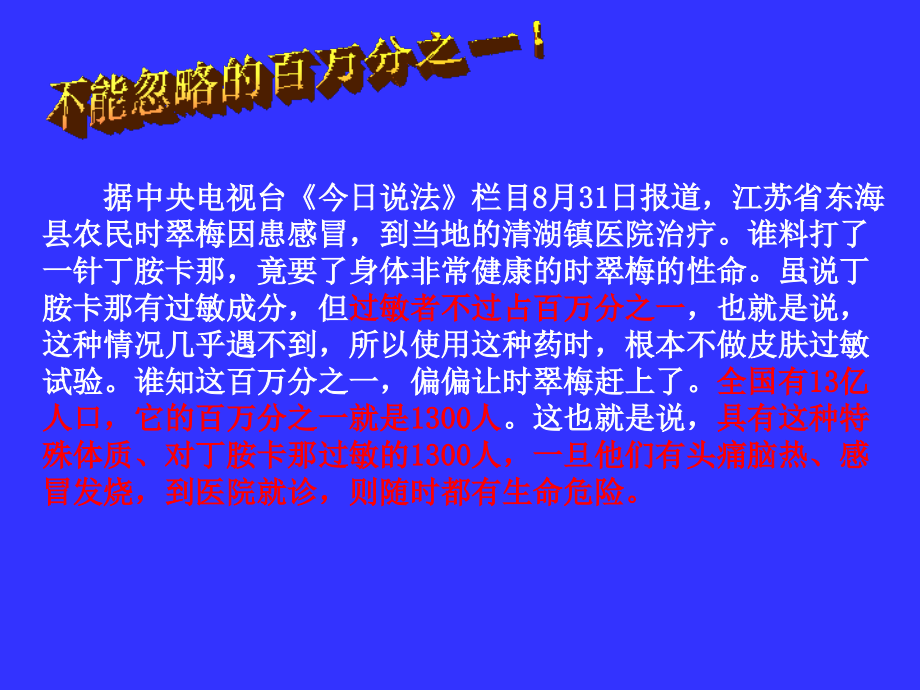 不能忽略的百万分之一！

据中央电视台《今日说法》栏目8月31日报道，江苏省东海县农民时翠梅因患感冒，到当地的清湖镇医院治疗。谁料打了一针丁胺卡那，竟要了身体非常健康的时翠梅的性命。虽说丁胺卡那有过敏成分，但过敏者不过占百万分之一，也就是说，这种情况几乎遇不到，所以使用这种药时，根本不做皮肤过敏试验。谁知这百万分之一，偏偏让时翠梅赶上了。全国有13亿人口，它的百万分之一就是1300人。这也就是说，具有这种特殊体质、对丁胺卡那过敏的1300人，一旦他们有头痛脑热、感冒发烧，到医院就诊，则随时都有生命危险。